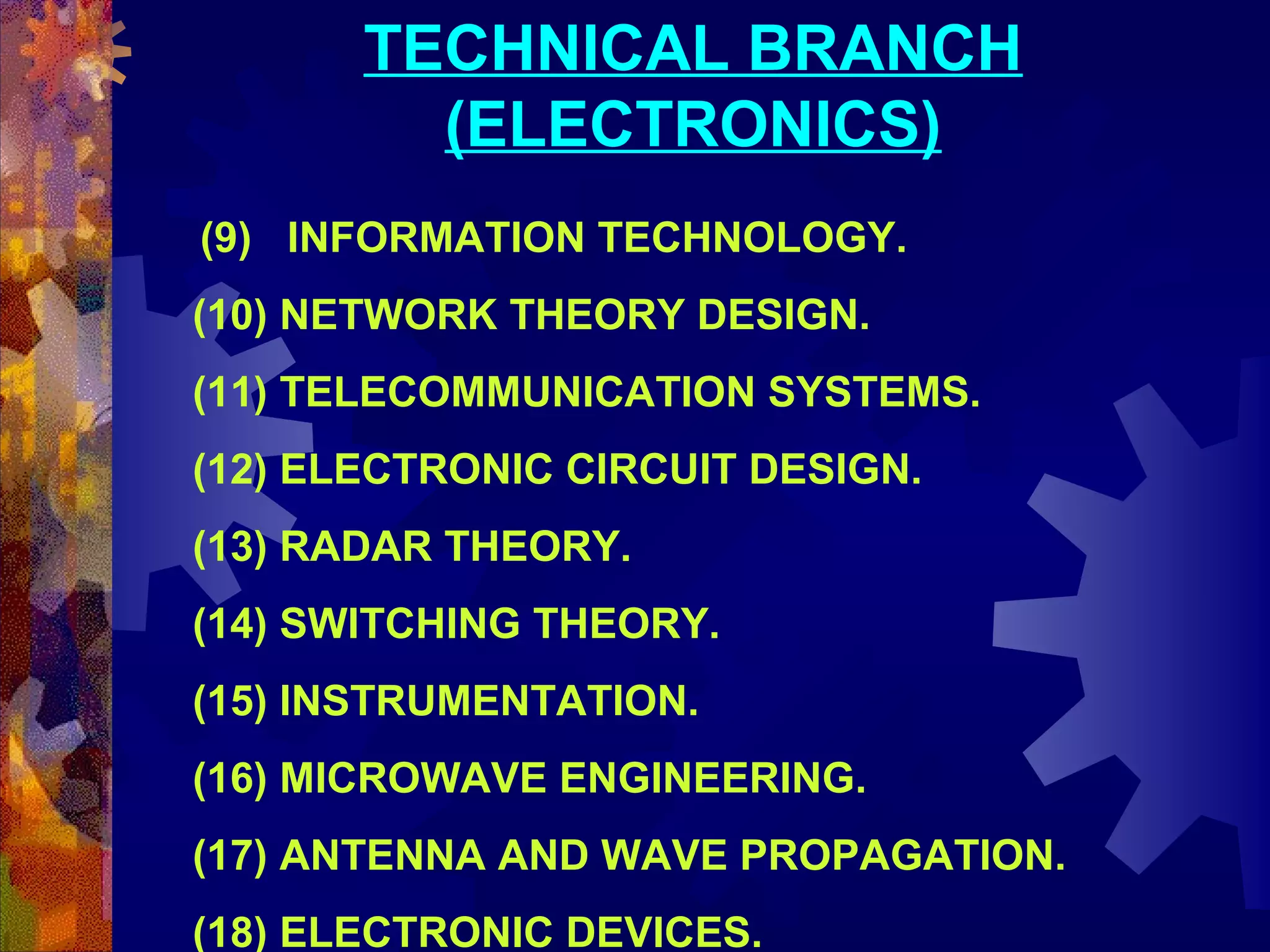 TECHNICAL BRANCH (ELECTRONICS)

(9) INFORMATION TECHNOLOGY.

(10) NETWORK THEORY DESIGN.

(11) TELECOMMUNICATION SYSTEMS.

(12) ELECTRONIC CIRCUIT DESIGN.

(13) RADAR THEORY.

(14) SWITCHING THEORY.

(15) INSTRUMENTATION.

(16) MICROWAVE ENGINEERING.

(17) ANTENNA AND WAVE PROPAGATION.

(18) ELECTRONIC DEVICES.